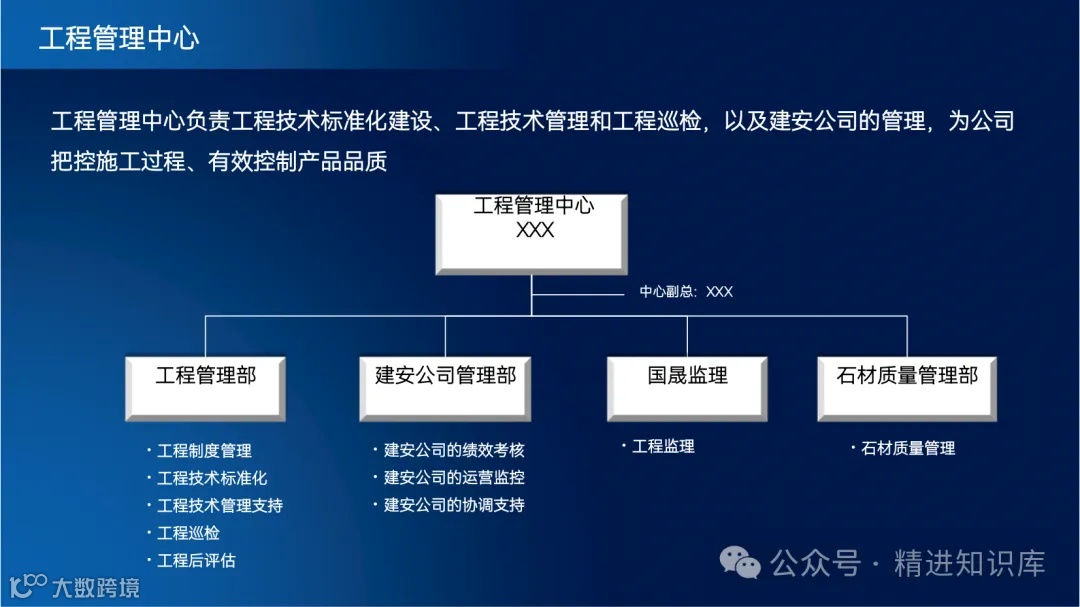 工程管理中心

工程管理中心负责工程技术标准化建设、工程技术管理和工程巡检，以及建安公司的管理，为公司把控施工过程、有效控制产品品质

工程管理中心
XXX

中心副总：XXX

工程管理部

・工程制度管理
・工程技术标准化
・工程技术管理支持
・工程巡检
・工程后评估

建安公司管理部

・建安公司的绩效考核
・建安公司的运营监控
・建安公司的协调支持

国晟监理

・工程监理

石材质量管理部

・石材质量管理

公众号 · 精进知识库

大数跨境